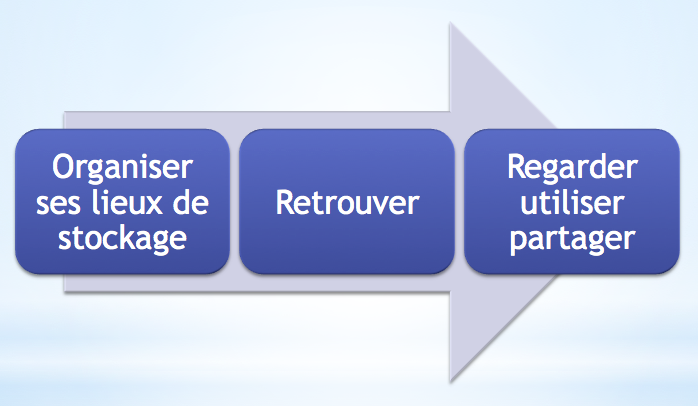 Organiser ses lieux de stockage

Retrouver

Regarder utiliser partager